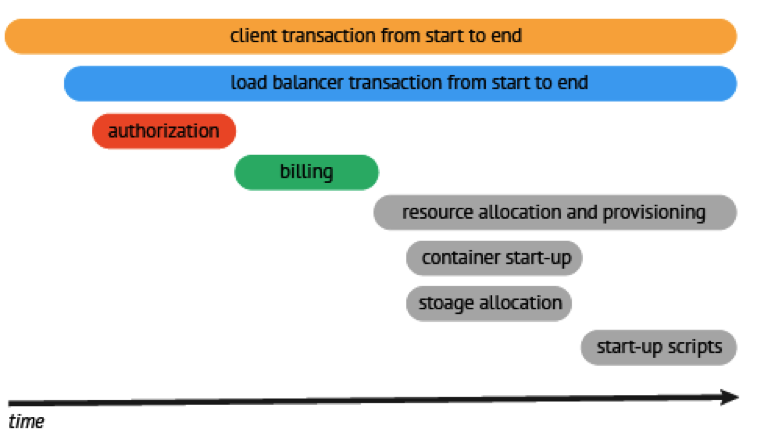 client transaction from start to end

load balancer transaction from start to end

authorization

billing

resource allocation and provisioning

container start-up

stoage allocation

start-up scripts

time